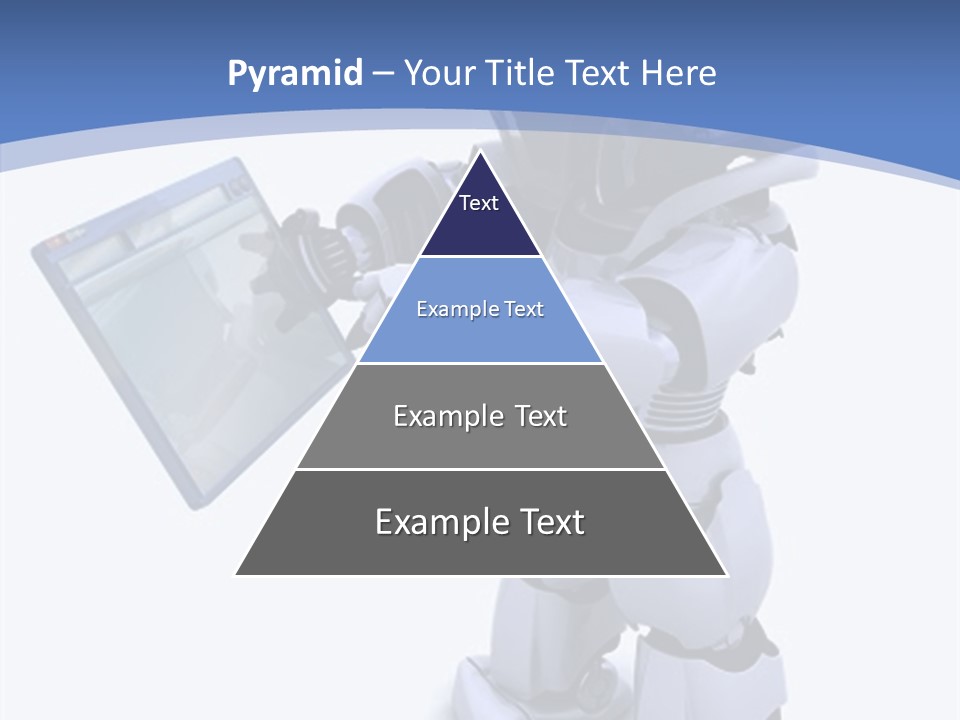 Pyramid – Your Title Text Here

Text

Example Text

Example Text

Example Text